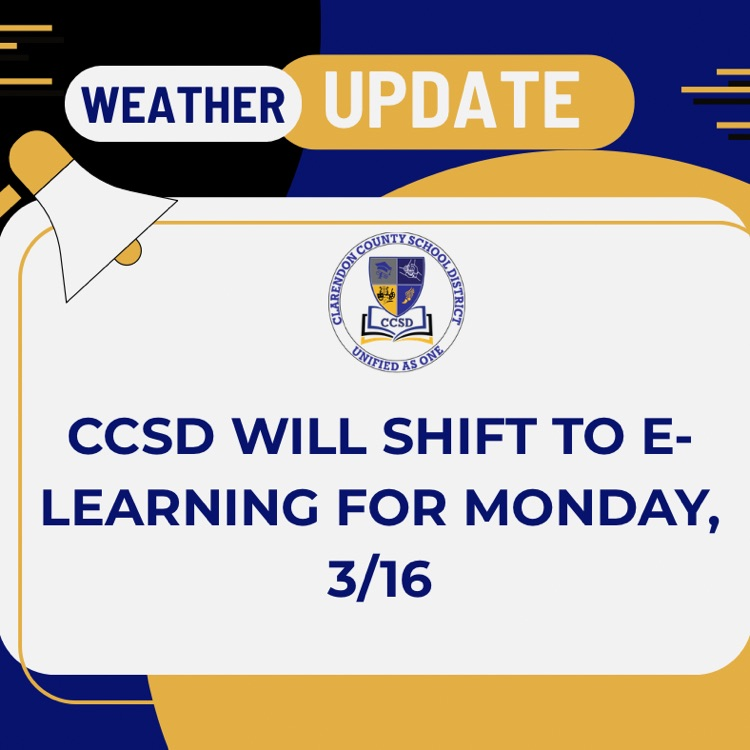 WEATHER UPDATE

CLARENDON COUNTY SCHOOL DISTRICT
CCSD
UNIFIED AS ONE

CCSD WILL SHIFT TO E-LEARNING FOR MONDAY, 3/16